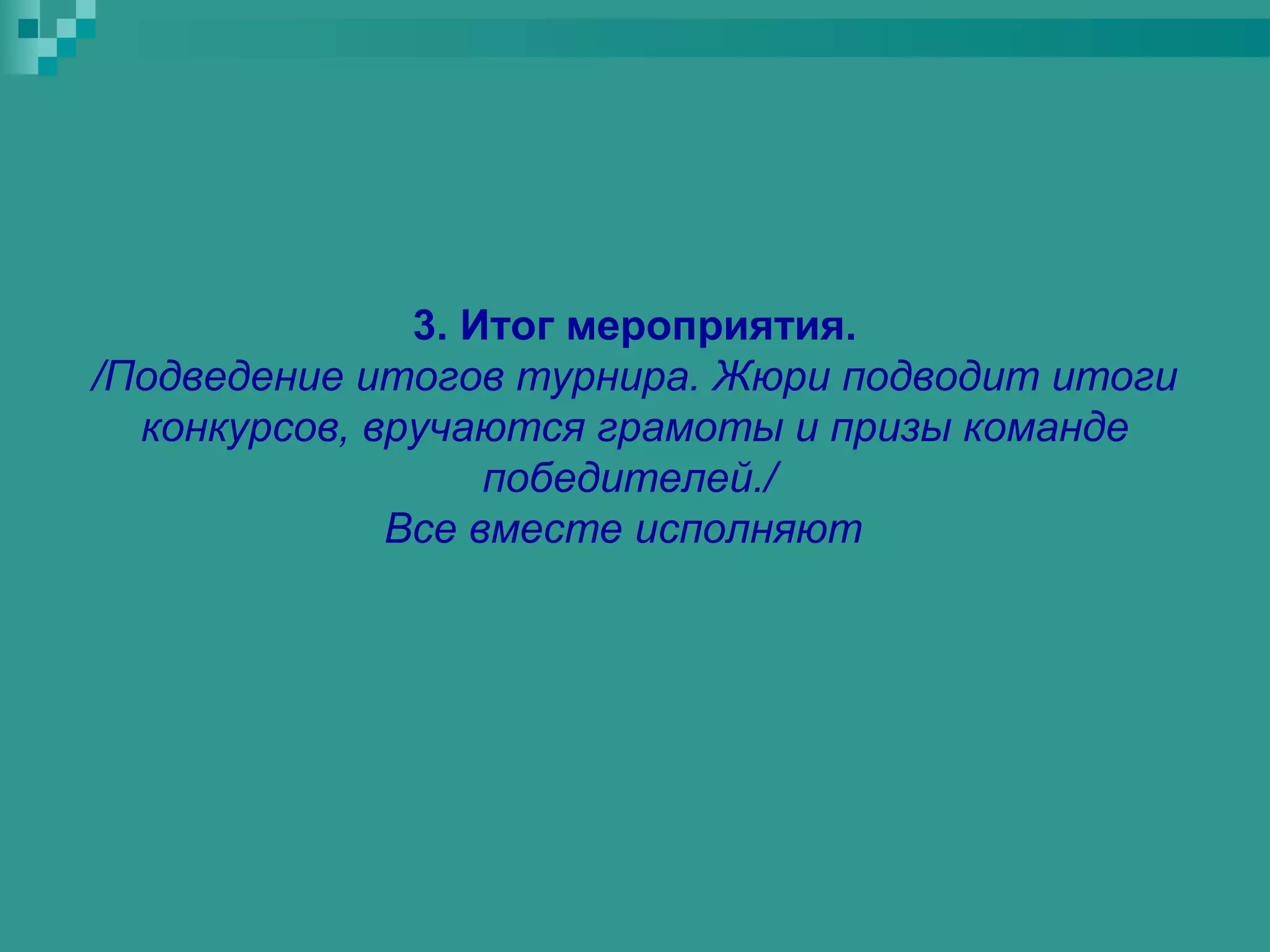 3. Итог мероприятия.
/Подведение итогов турнира. Жюри подводит итоги конкурсов, вручаются грамоты и призы команде победителей./
Все вместе исполняют